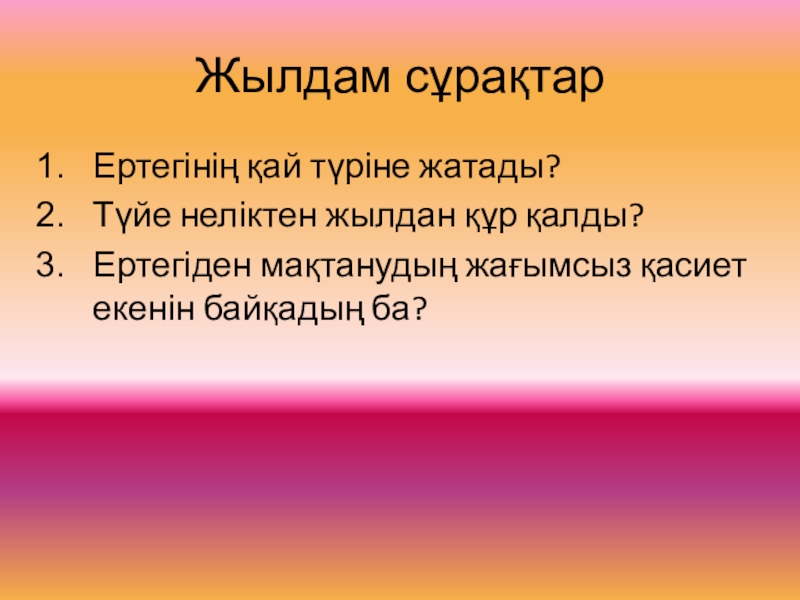 Жылдам сұрақтар

1. Ертегінің қай түріне жатады?
2. Түйе неліктен жылдан құр қалды?
3. Ертегіден мақтанудың жағымсыз қасиет екенін байқадың ба?